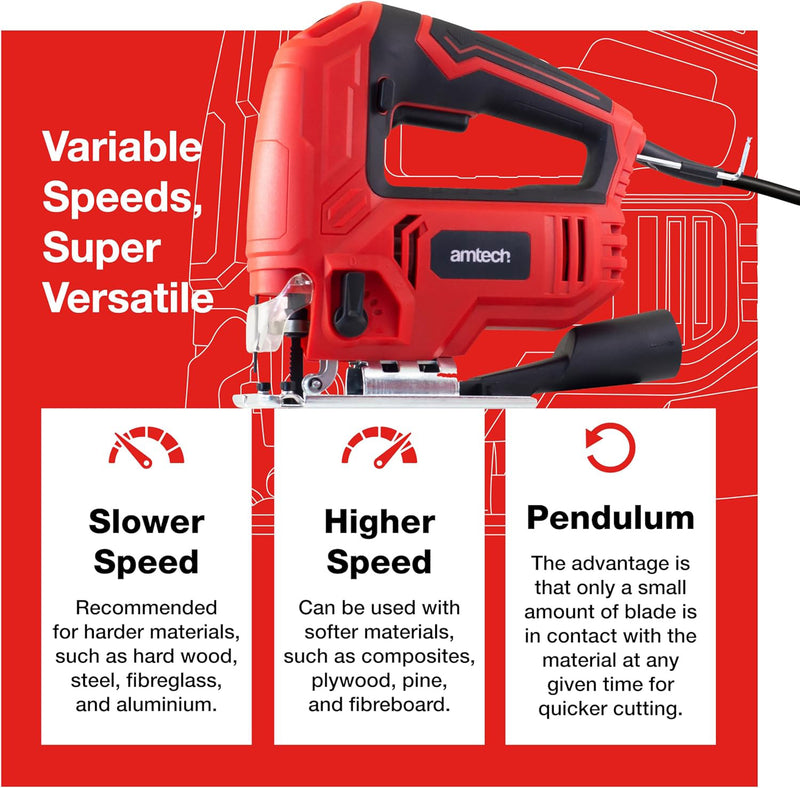 Variable Speeds, Super Versatile

amtech

Slower Speed

Recommended for harder materials, such as hard wood, steel, fibreglass, and aluminium.

Higher Speed

Can be used with softer materials, such as composites, plywood, pine, and fibreboard.

Pendulum

The advantage is that only a small amount of blade is in contact with the material at any given time for quicker cutting.